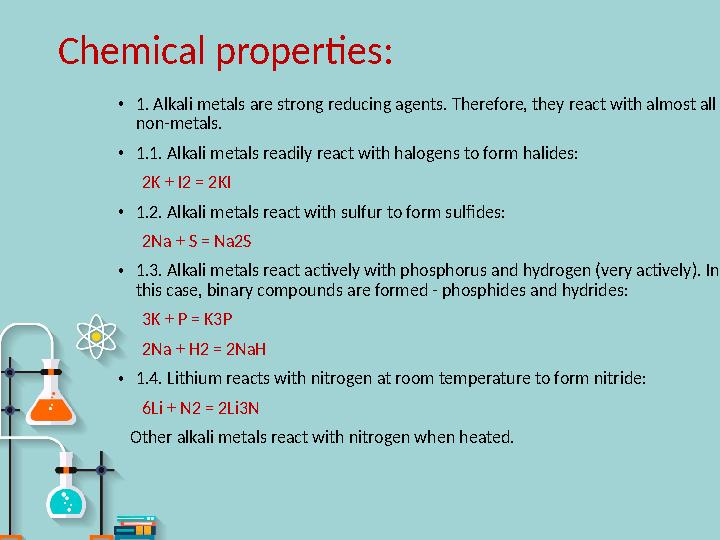 Chemical properties:

• 1. Alkali metals are strong reducing agents. Therefore, they react with almost all non-metals.

• 1.1. Alkali metals readily react with halogens to form halides:

2K + I2 = 2KI

• 1.2. Alkali metals react with sulfur to form sulfides:

2Na + S = Na2S

• 1.3. Alkali metals react actively with phosphorus and hydrogen (very actively). In this case, binary compounds are formed - phosphides and hydrides:

3K + P = K3P

2Na + H2 = 2NaH

• 1.4. Lithium reacts with nitrogen at room temperature to form nitride:

6Li + N2 = 2Li3N

Other alkali metals react with nitrogen when heated.